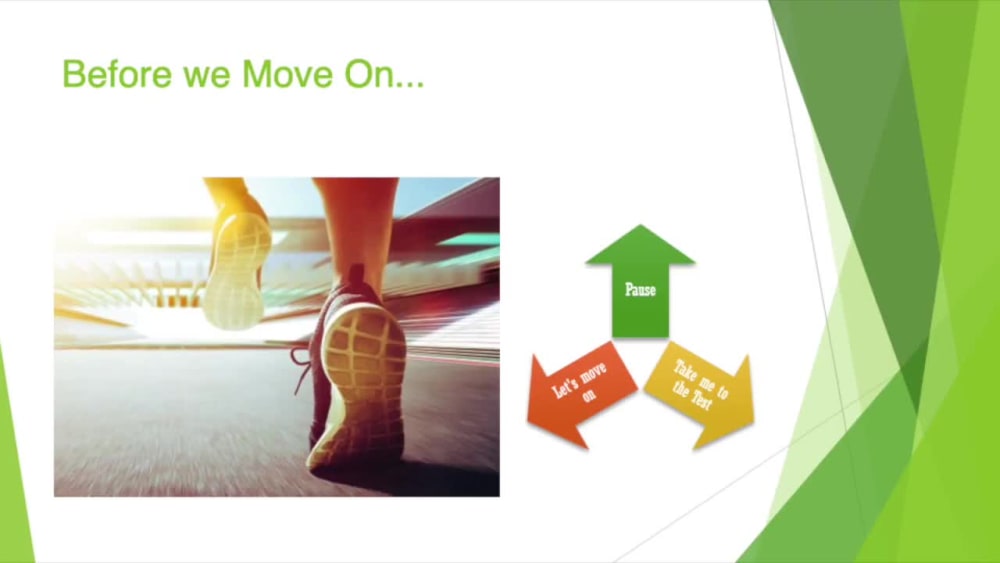 Before we Move On...

Pause

Let's move on

Take me to the Test